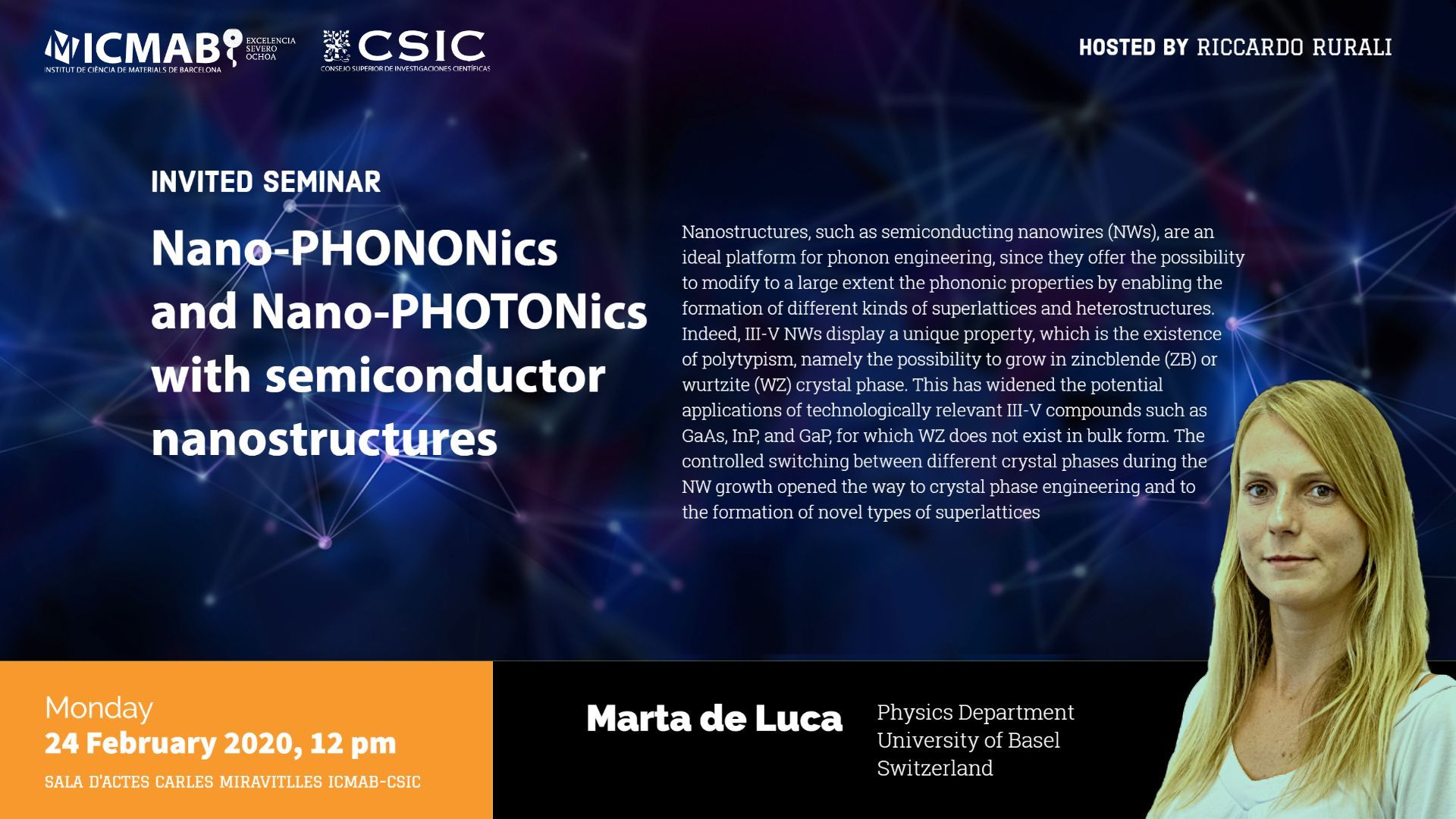 ICMAB EXCELENCIA SEVERO OCHOA
INSTITUT DE CIÈNCIA DE MATERIALS DE BARCELONA

CSIC
CONSEJO SUPERIOR DE INVESTIGACIONES CIENTÍFICAS

HOSTED BY RICCARDO RURALI

INVITED SEMINAR

Nano-PHONONics and Nano-PHOTONics with semiconductor nanostructures

Nanostructures, such as semiconducting nanowires (NWs), are an ideal platform for phonon engineering, since they offer the possibility to modify to a large extent the phononic properties by enabling the formation of different kinds of superlattices and heterostructures. Indeed, III-V NWs display a unique property, which is the existence of polytypism, namely the possibility to grow in zincblende (ZB) or wurtzite (WZ) crystal phase. This has widened the potential applications of technologically relevant III-V compounds such as GaAs, InP, and GaP, for which WZ does not exist in bulk form. The controlled switching between different crystal phases during the NW growth opened the way to crystal phase engineering and to the formation of novel types of superlattices

Monday
24 February 2020, 12 pm
SALA D'ACTES CARLES MIRAVITLLES ICMAB-CSIC

Marta de Luca

Physics Department
University of Basel
Switzerland